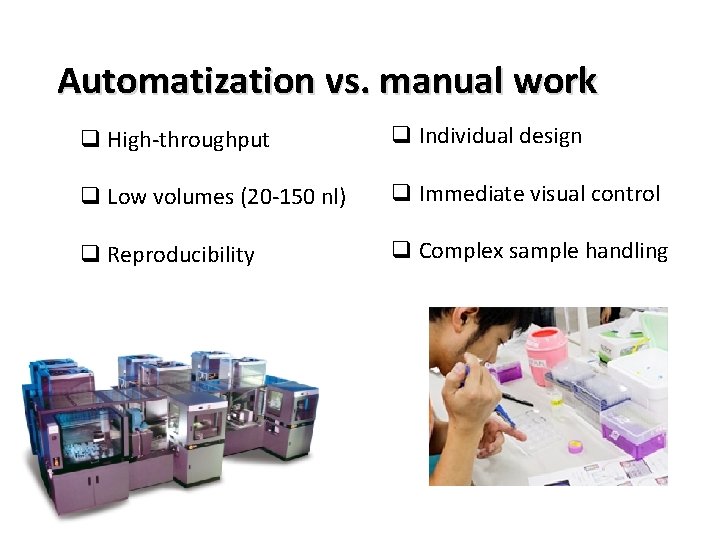 Automatization vs. manual work

❑ High-throughput

❑ Low volumes (20-150 nl)

❑ Reproducibility

❑ Individual design

❑ Immediate visual control

❑ Complex sample handling